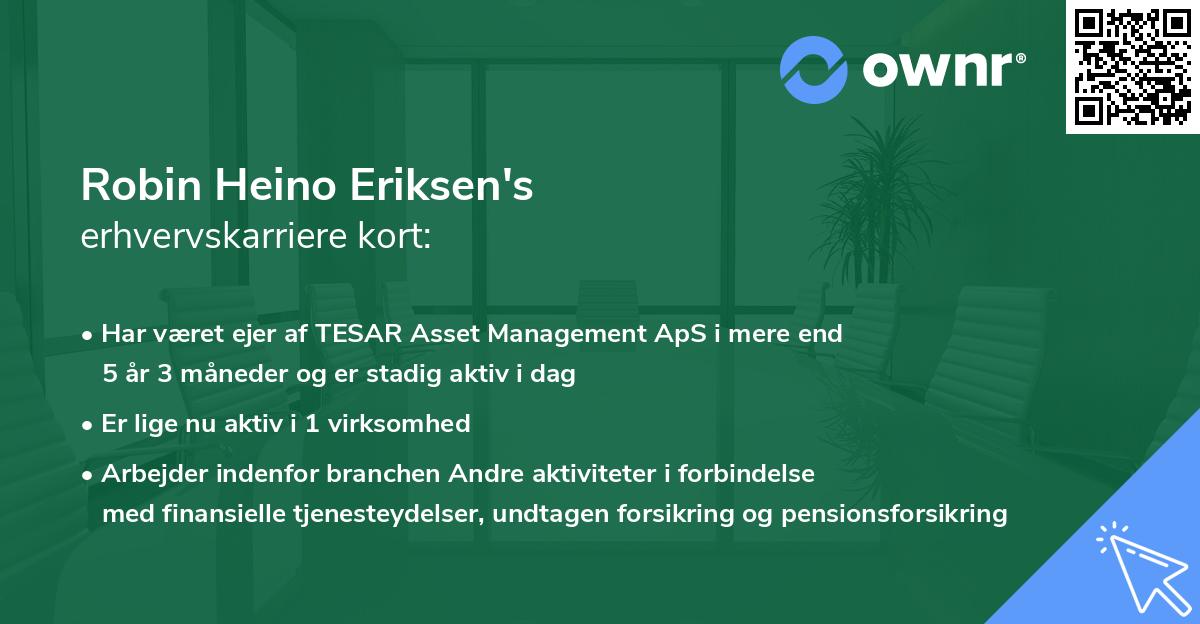 ownr®

Robin Heino Eriksen's
erhvervskarriere kort:

• Har været ejer af TESAR Asset Management ApS i mere end 5 år 3 måneder og er stadig aktiv i dag

• Er lige nu aktiv i 1 virksomhed

• Arbejder indenfor branchen Andre aktiviteter i forbindelse med finansielle tjenesteydelser, undtagen forsikring og pensionsforsikring